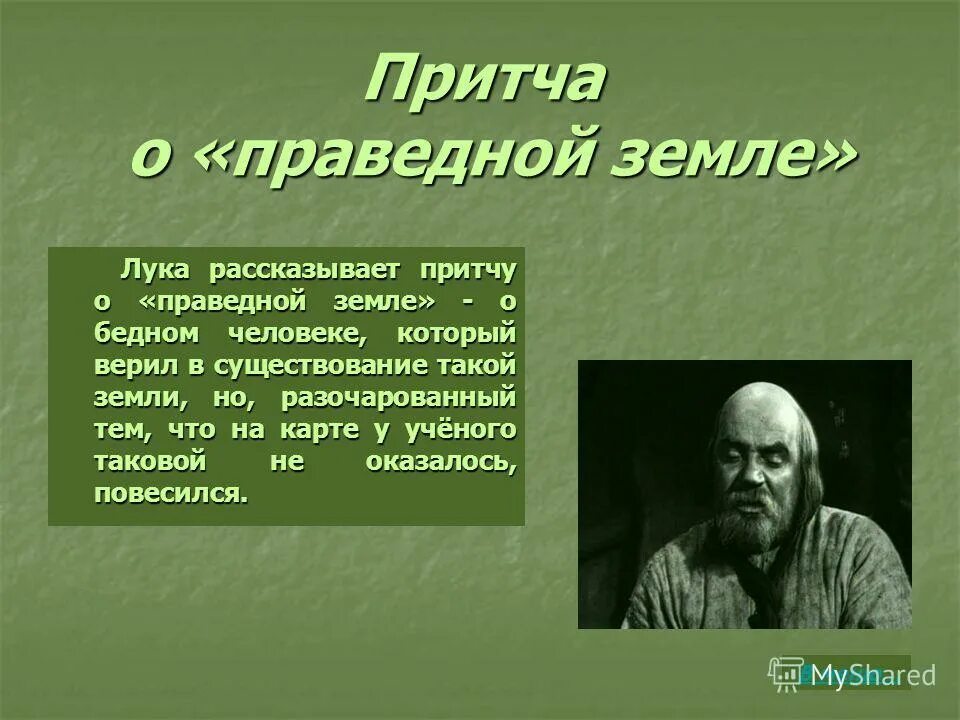 Притча о «праведной земле»

Лука рассказывает притчу о «праведной земле» - о бедном человеке, который верил в существование такой земли, но, разочарованный тем, что на карте у учёного таковой не оказалось, повесился.

MyShared